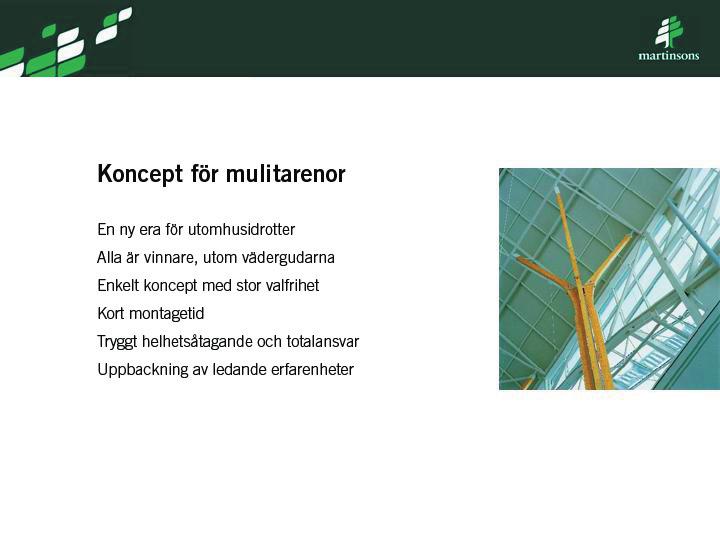 martinsons

Koncept för mulitarenor

En ny era för utomhusidrotter

Alla är vinnare, utom vädergudarna

Enkelt koncept med stor valfrihet

Kort montagetid

Tryggt helhetsåtagande och totalansvar

Uppbackning av ledande erfarenheter